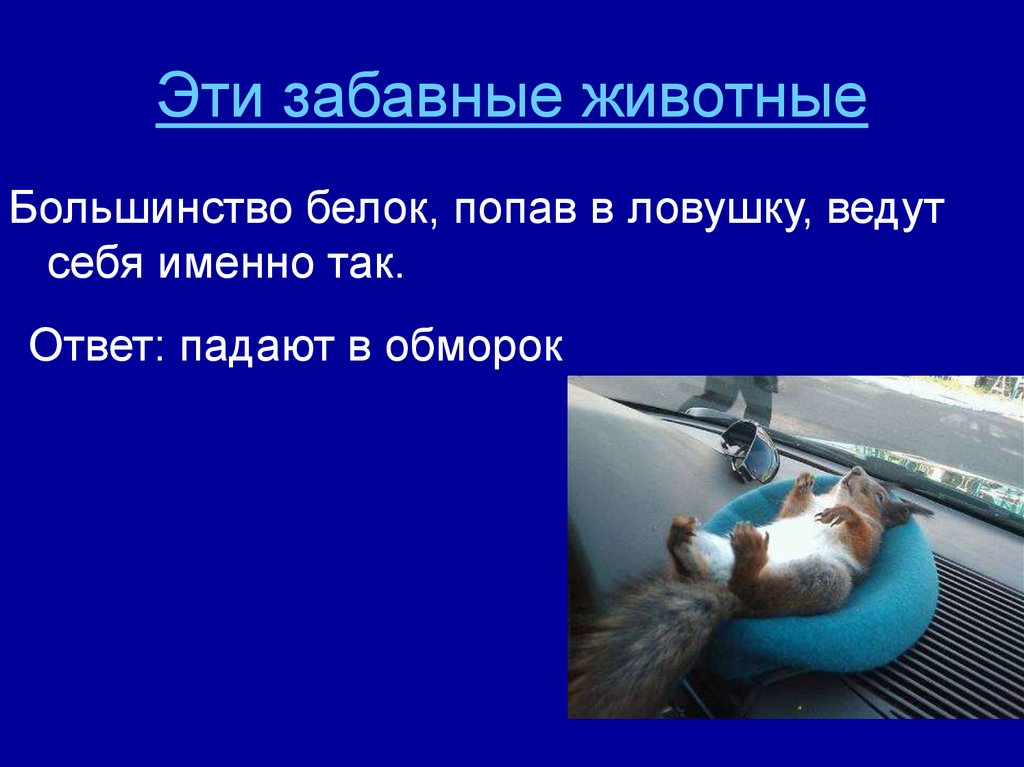 Эти забавные животные

Большинство белок, попав в ловушку, ведут себя именно так.

Ответ: падают в обморок